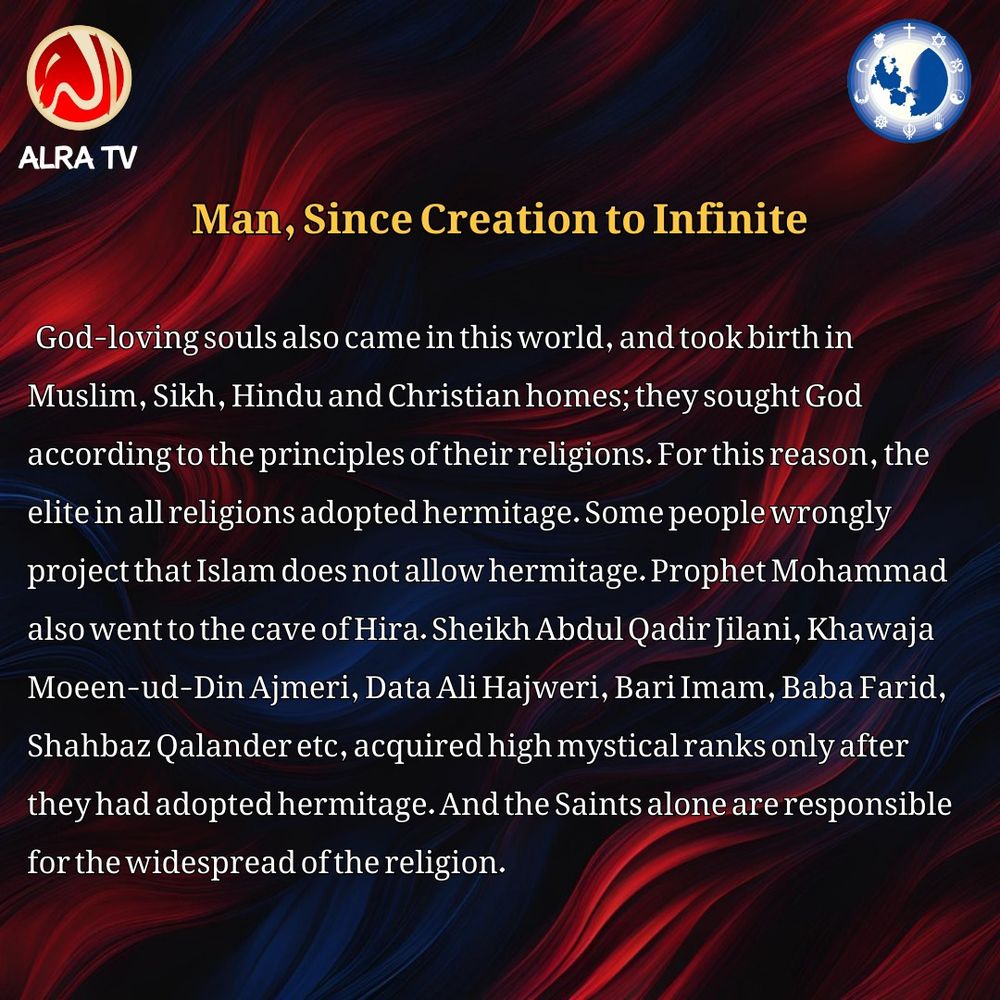 ALRA TV

Man, Since Creation to Infinite

God-loving souls also came in this world, and took birth in Muslim, Sikh, Hindu and Christian homes; they sought God according to the principles of their religions. For this reason, the elite in all religions adopted hermitage. Some people wrongly project that Islam does not allow hermitage. Prophet Mohammad also went to the cave of Hira. Sheikh Abdul Qadir Jilani, Khawaja Moeen-ud-Din Ajmeri, Data Ali Hajweri, Bari Imam, Baba Farid, Shahbaz Qalander etc, acquired high mystical ranks only after they had adopted hermitage. And the Saints alone are responsible for the widespread of the religion.